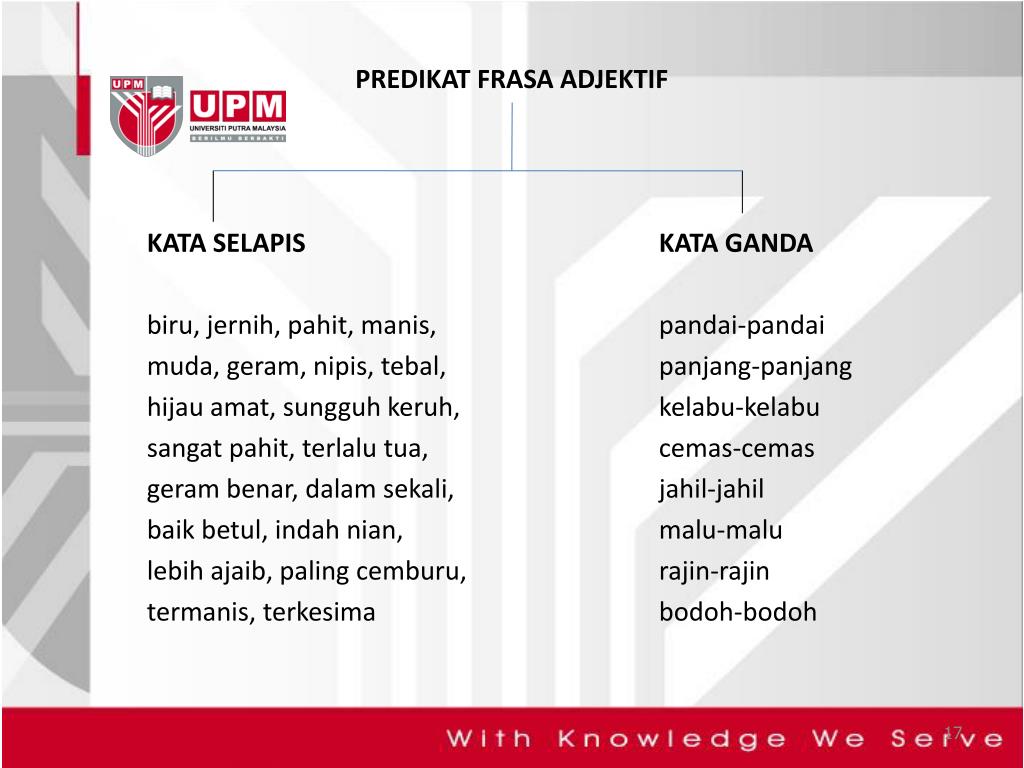 UPM
UPM
UNIVERSITI PUTRA MALAYSIA
BERILMU BERBAKTI

PREDIKAT FRASA ADJEKTIF

KATA SELAPIS

biru, jernih, pahit, manis, muda, geram, nipis, tebal, hijau amat, sungguh keruh, sangat pahit, terlalu tua, geram benar, dalam sekali, baik betul, indah nian, lebih ajaib, paling cemburu, termanis, terkesima

KATA GANDA

pandai-pandai
panjang-panjang
kelabu-kelabu
cemas-cemas
jahil-jahil
malu-malu
rajin-rajin
bodoh-bodoh

With Knowledge We Serve

17